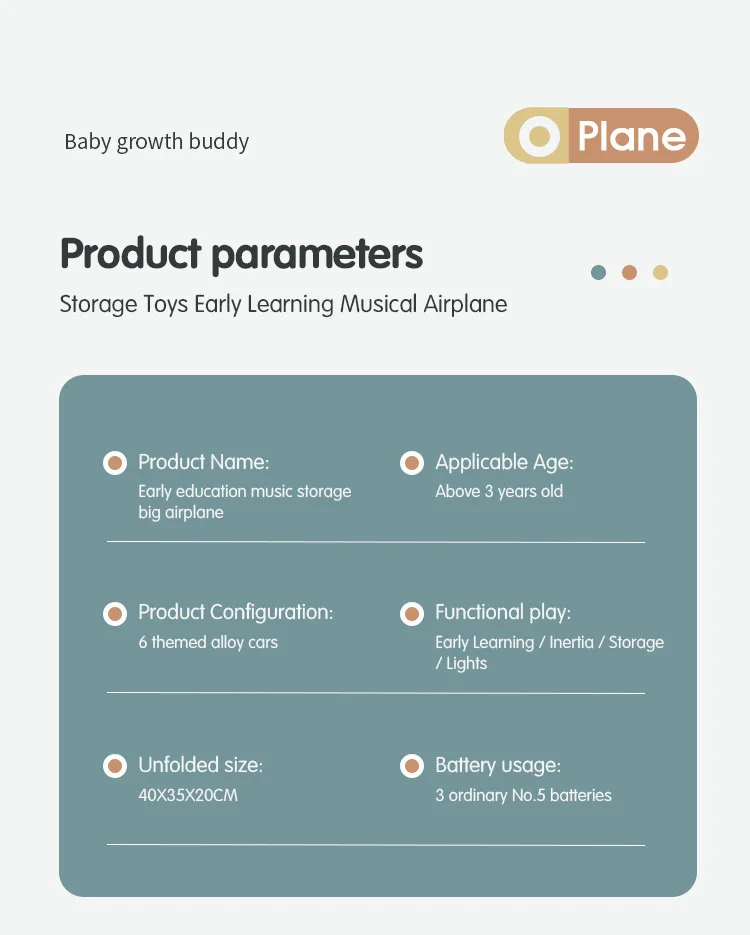 Baby growth buddy

Plane

Product parameters

Storage Toys Early Learning Musical Airplane

Product Name:
Early education music storage big airplane

Applicable Age:
Above 3 years old

Product Configuration:
6 themed alloy cars

Functional play:
Early Learning / Inertia / Storage / Lights

Unfolded size:
40X35X20CM

Battery usage:
3 ordinary No.5 batteries